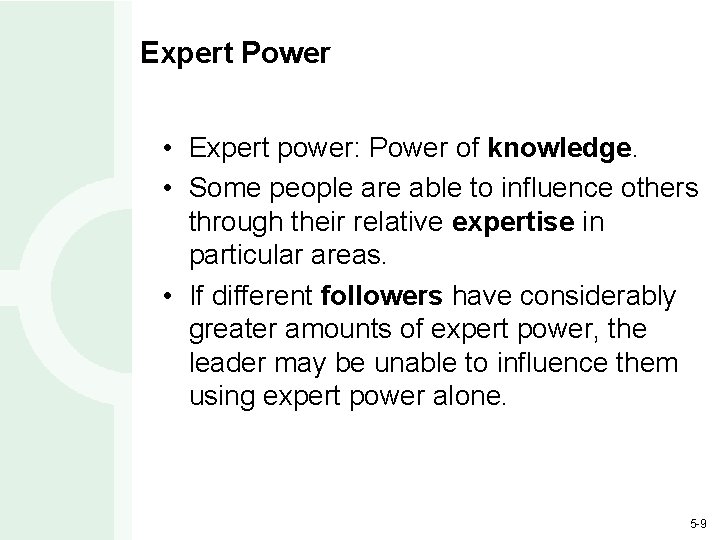 Expert Power

• Expert power: Power of knowledge.
• Some people are able to influence others through their relative expertise in particular areas.
• If different followers have considerably greater amounts of expert power, the leader may be unable to influence them using expert power alone.

5-9